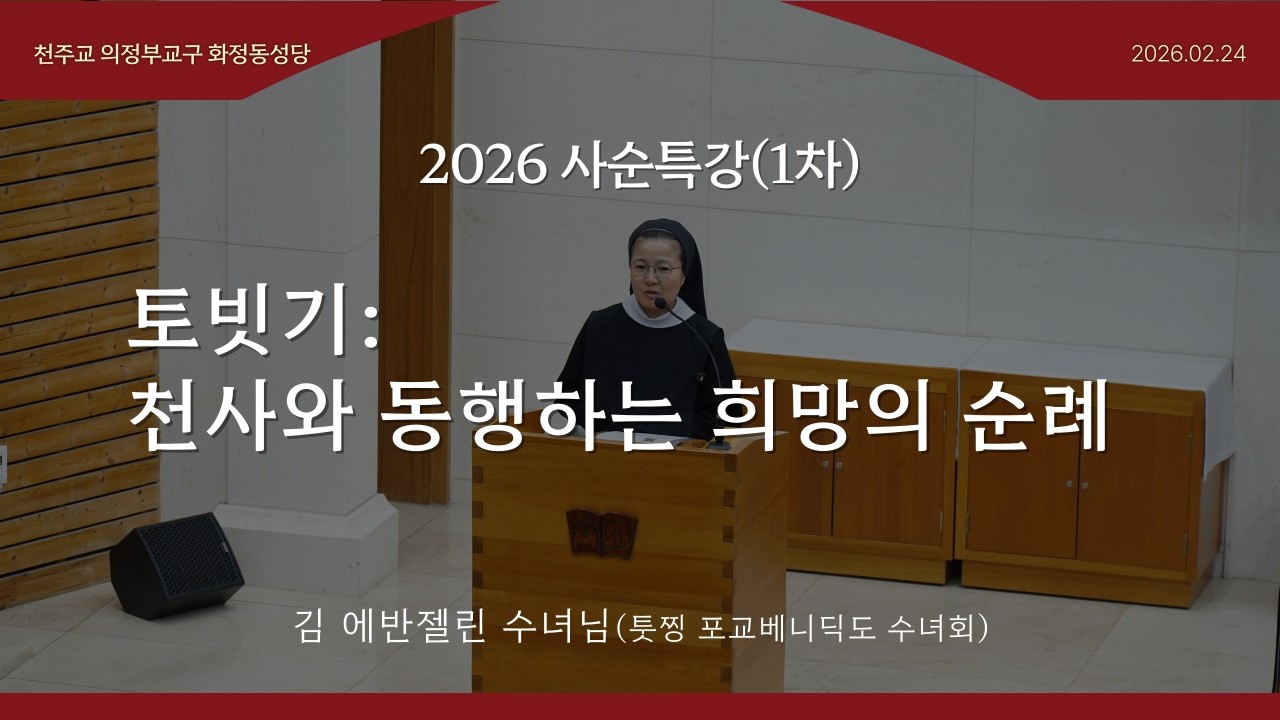 천주교 의정부교구 화정동성당

2026.02.24

2026 사순특강(1차)

토빗기:
천사와 동행하는 희망의 순례

김 에반젤린 수녀님(툿찡 포교베니딕도 수녀회)